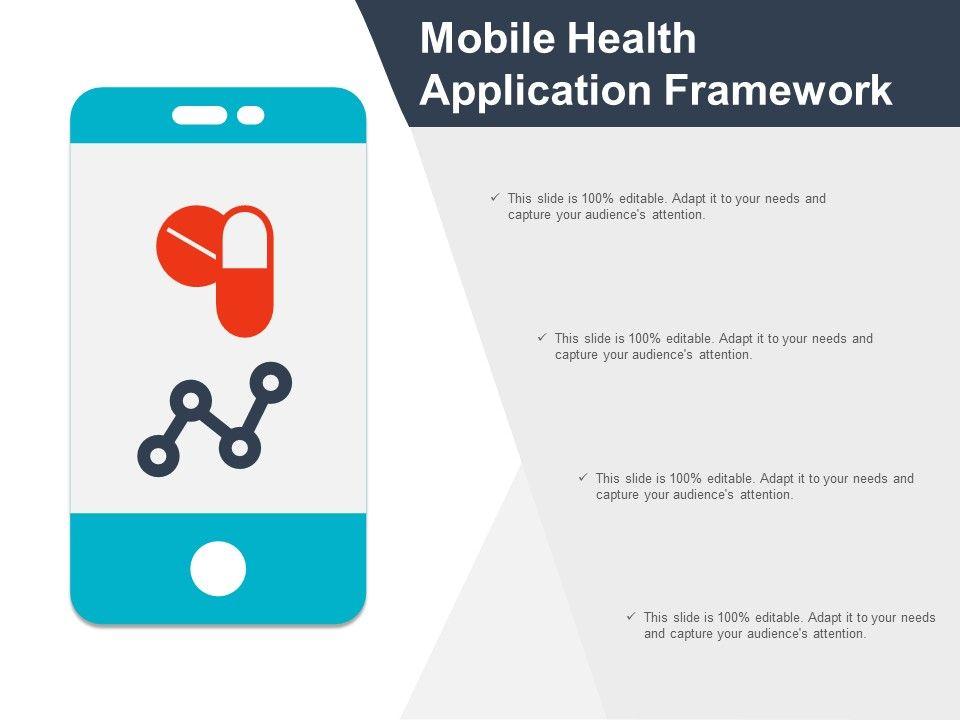 Mobile Health Application Framework

✓ This slide is 100% editable. Adapt it to your needs and capture your audience's attention.

✓ This slide is 100% editable. Adapt it to your needs and capture your audience's attention.

✓ This slide is 100% editable. Adapt it to your needs and capture your audience's attention.

✓ This slide is 100% editable. Adapt it to your needs and capture your audience's attention.